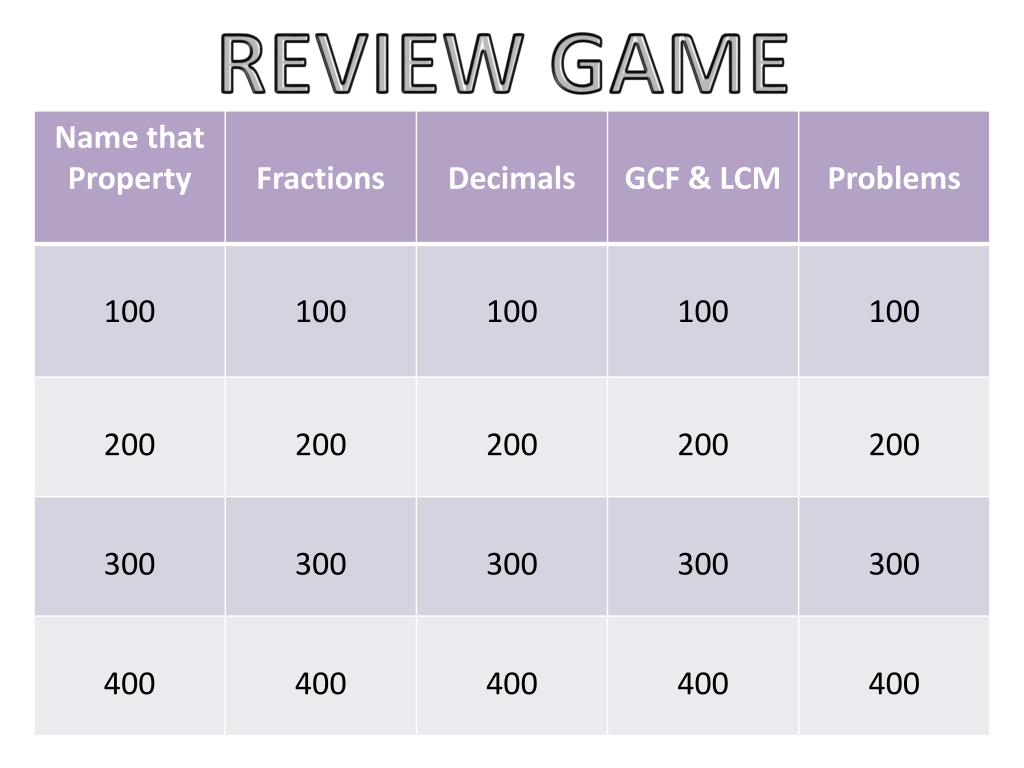 REVIEW GAME

| Name that Property | Fractions | Decimals | GCF & LCM | Problems |
|---|---|---|---|---|
| 100 | 100 | 100 | 100 | 100 |
| 200 | 200 | 200 | 200 | 200 |
| 300 | 300 | 300 | 300 | 300 |
| 400 | 400 | 400 | 400 | 400 |